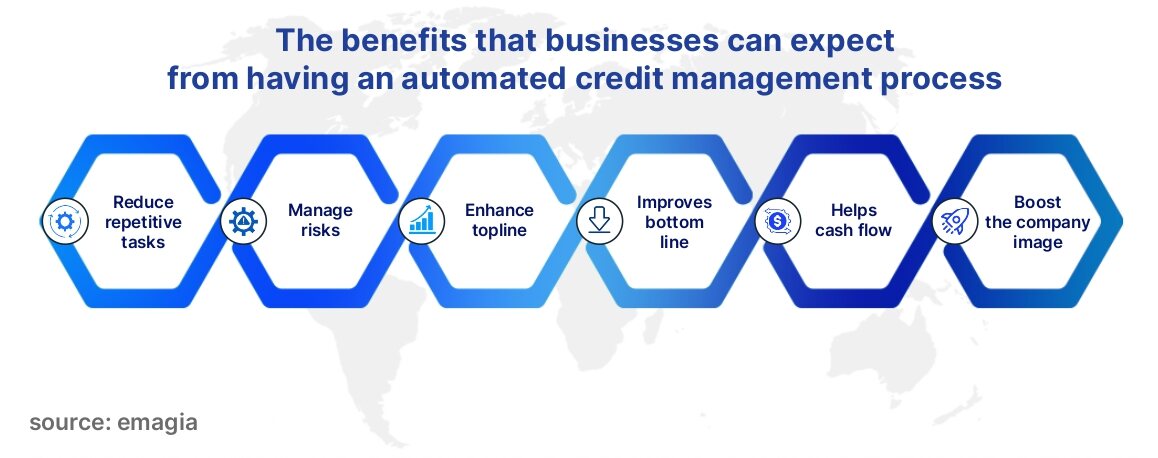 The benefits that businesses can expect from having an automated credit management process

Reduce repetitive tasks

Manage risks

Enhance topline

Improves bottom line

Helps cash flow

Boost the company image

source: emagia